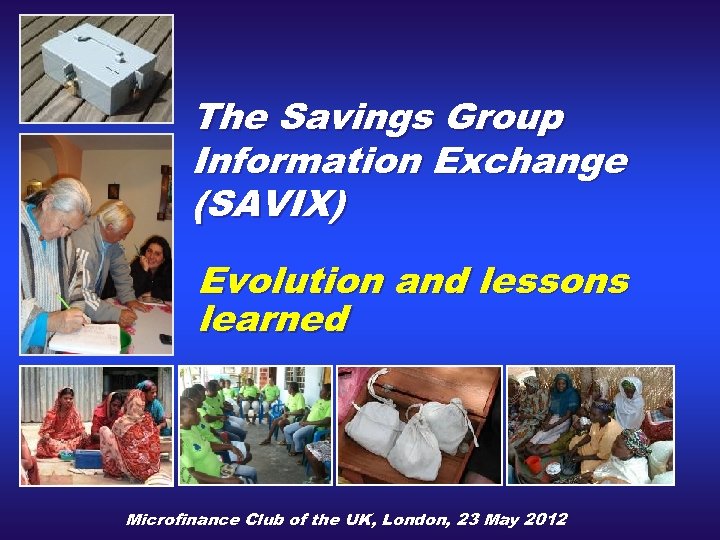 The Savings Group Information Exchange (SAVIX)

Evolution and lessons learned

Microfinance Club of the UK, London, 23 May 2012